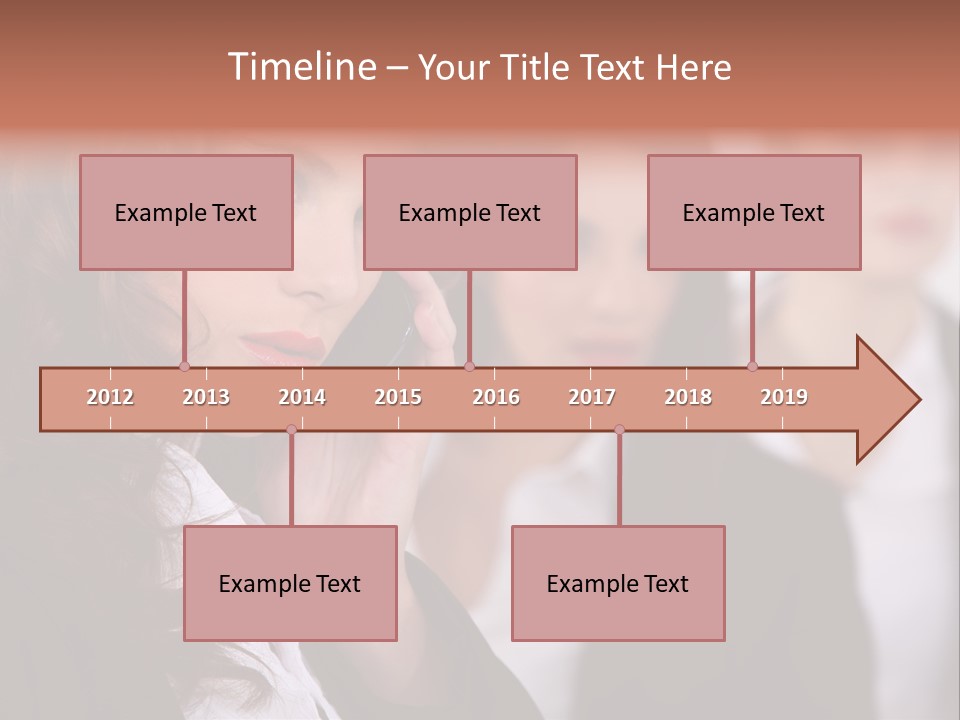 Timeline – Your Title Text Here

Example Text

Example Text

Example Text

2012 2013 2014 2015 2016 2017 2018 2019

Example Text

Example Text